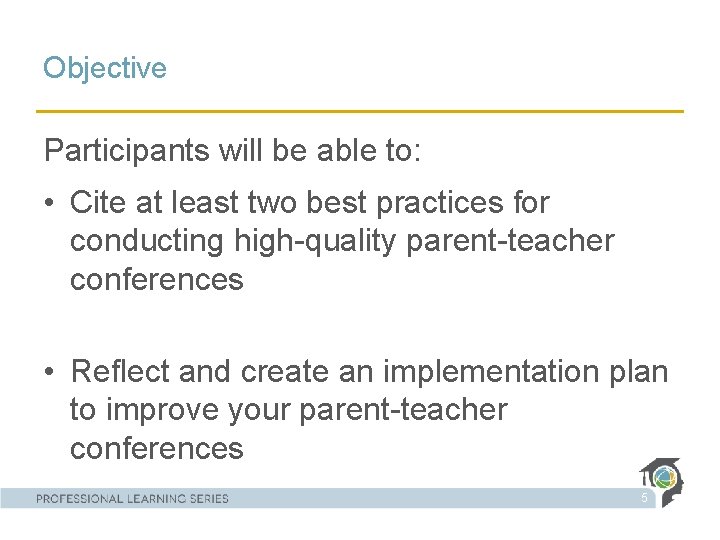 Objective

Participants will be able to:

• Cite at least two best practices for conducting high-quality parent-teacher conferences

• Reflect and create an implementation plan to improve your parent-teacher conferences

PROFESSIONAL LEARNING SERIES

5